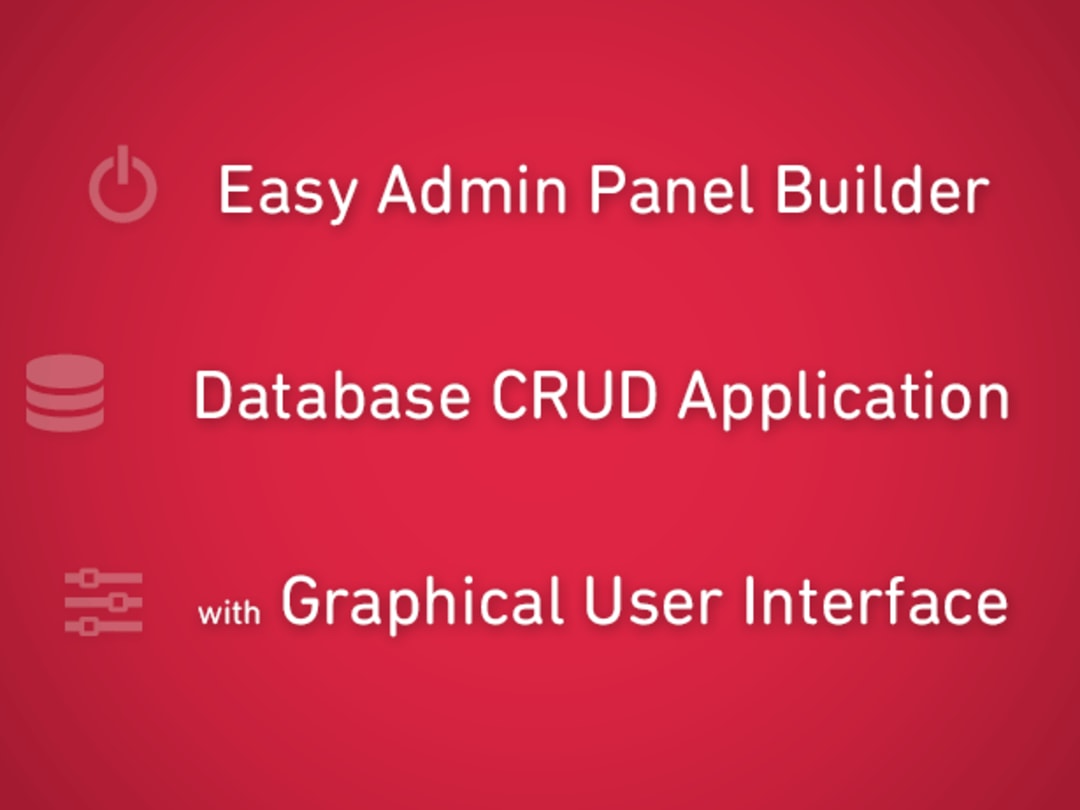 Easy Admin Panel Builder

Database CRUD Application

with Graphical User Interface